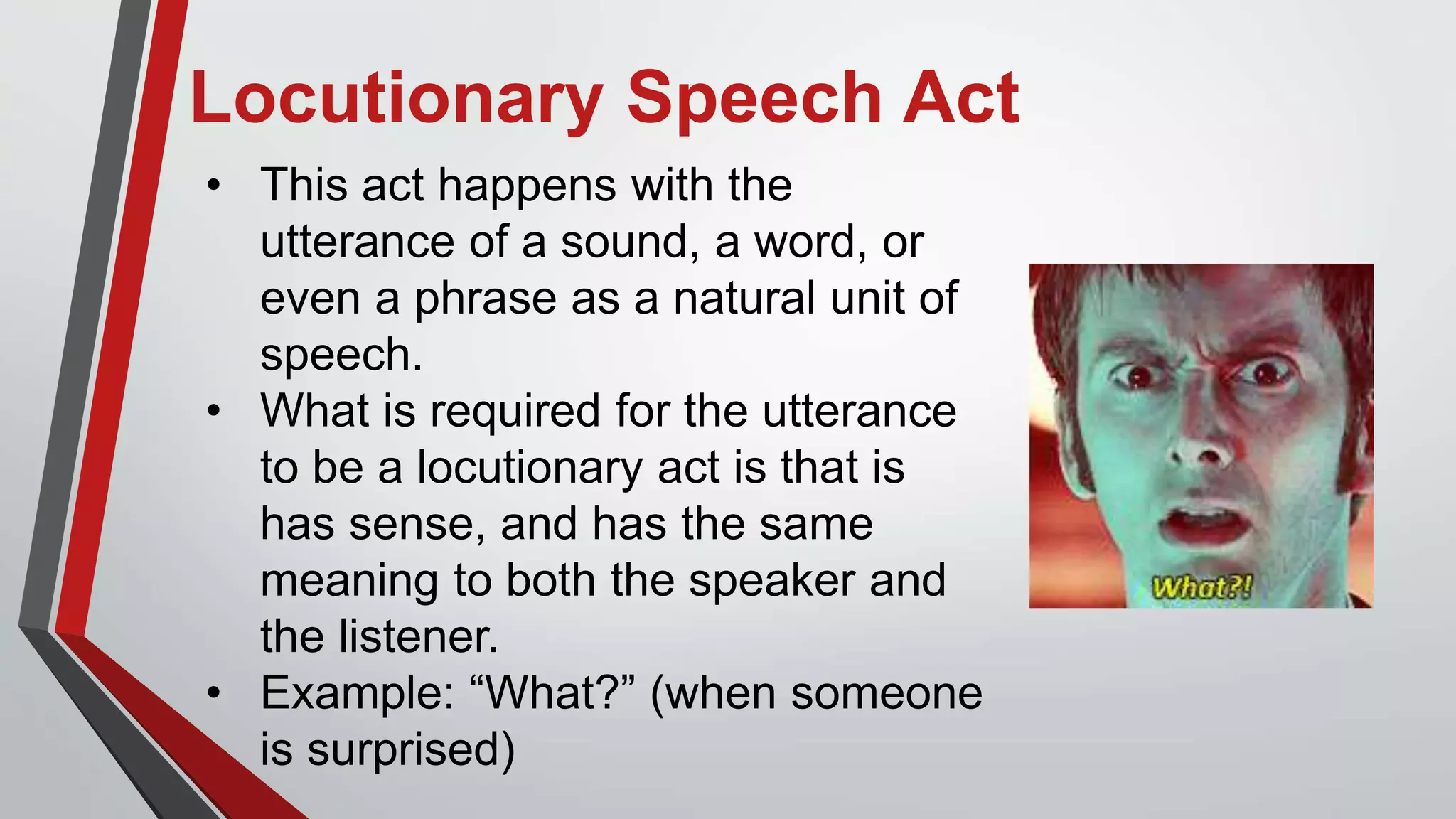 Locutionary Speech Act

• This act happens with the utterance of a sound, a word, or even a phrase as a natural unit of speech.
• What is required for the utterance to be a locutionary act is that is has sense, and has the same meaning to both the speaker and the listener.
• Example: “What?” (when someone is surprised)

What?!